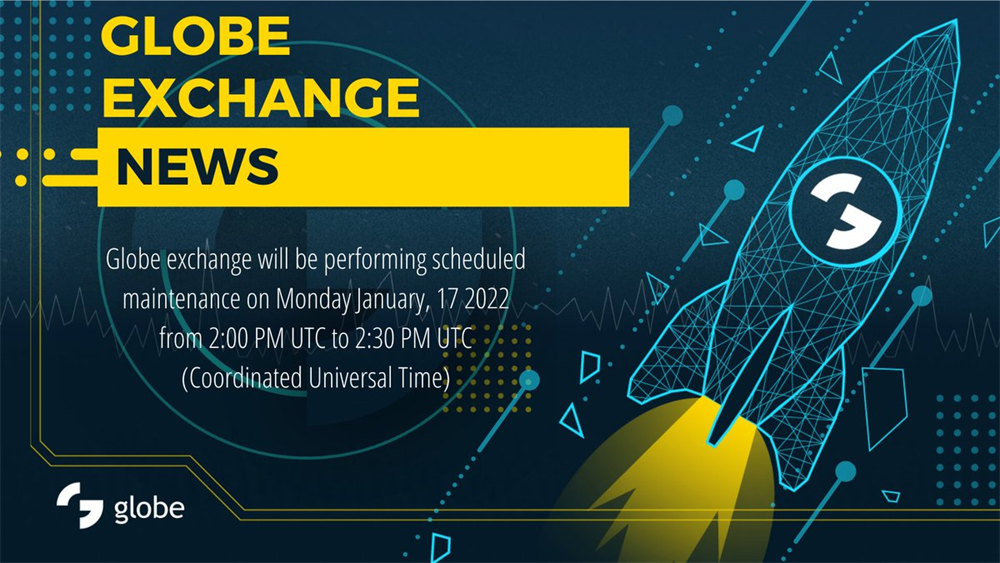 GLOBE EXCHANGE
NEWS

Globe exchange will be performing scheduled maintenance on Monday January, 17 2022 from 2:00 PM UTC to 2:30 PM UTC (Coordinated Universal Time)

globe